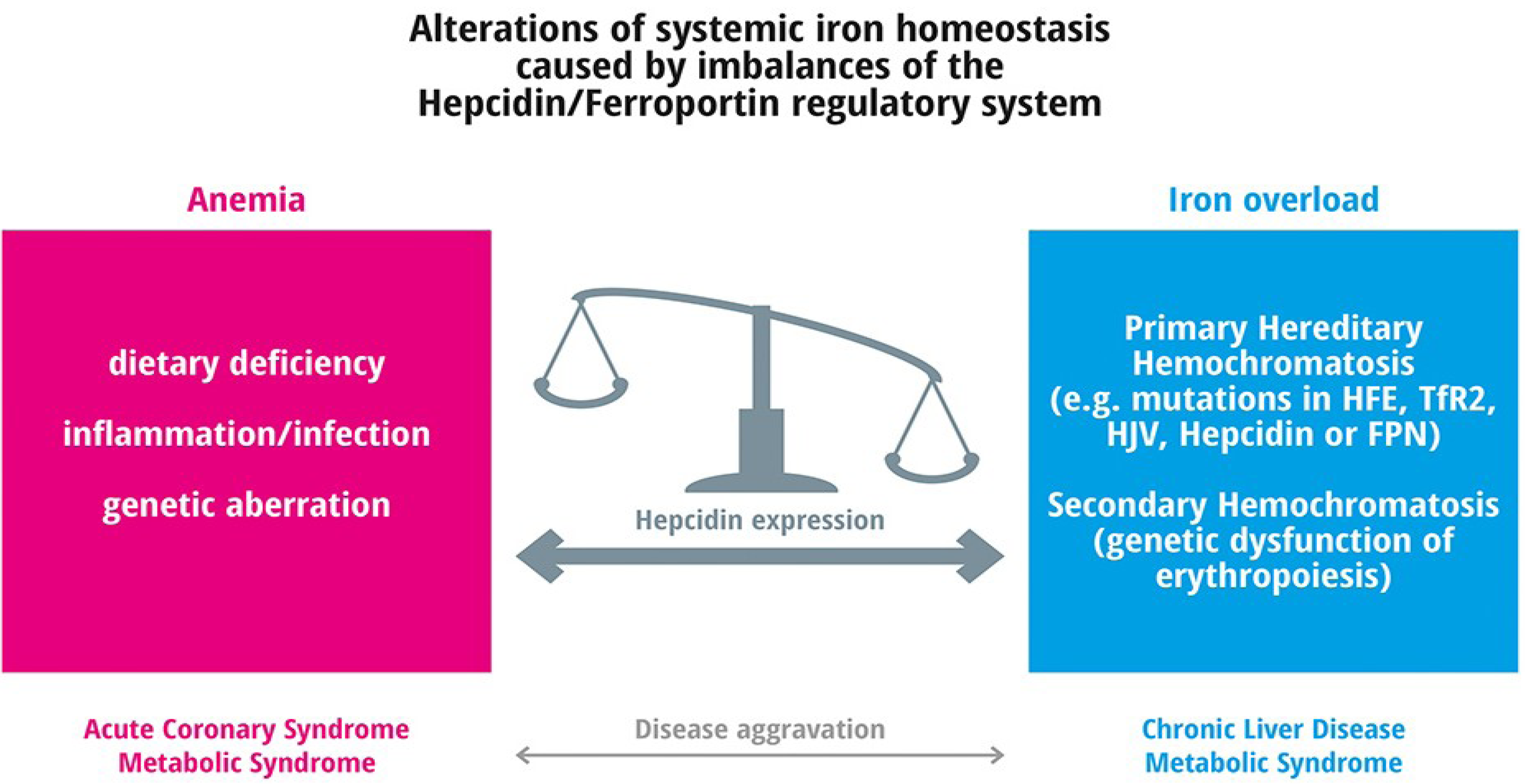 Alterations of systemic iron homeostasis caused by imbalances of the Hepcidin/Ferroportin regulatory system

Anemia

dietary deficiency

inflammation/infection

genetic aberration

Hepcidin expression

Iron overload

Primary Hereditary Hemochromatosis (e.g. mutations in HFE, TfR2, HJV, Hepcidin or FPN)

Secondary Hemochromatosis (genetic dysfunction of erythropoiesis)

Acute Coronary Syndrome
Metabolic Syndrome

Disease aggravation

Chronic Liver Disease
Metabolic Syndrome